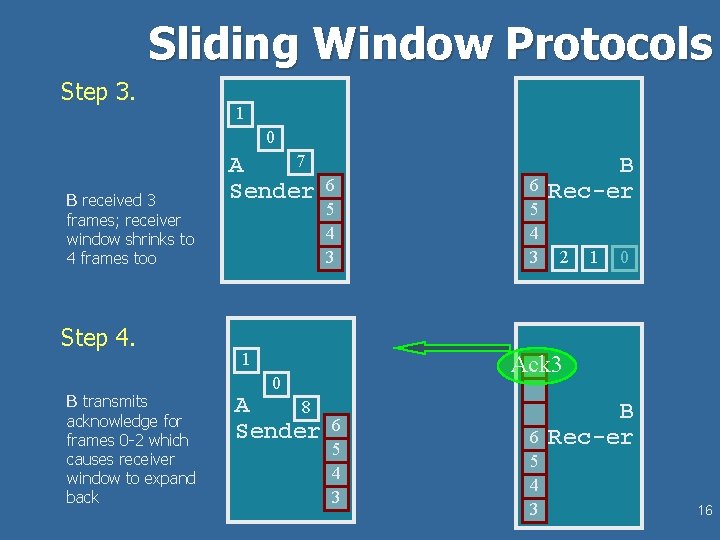 Sliding Window Protocols

Step 3.

B received 3 frames; receiver window shrinks to 4 frames too

1
0
7
A
Sender
6
5
4
3

B
Rec-er
6
5
4
3
2
1
0

Step 4.

B transmits acknowledge for frames 0-2 which causes receiver window to expand back

1
0
8
A
Sender
6
5
4
3

Ack3
B
Rec-er
6
5
4
3

16